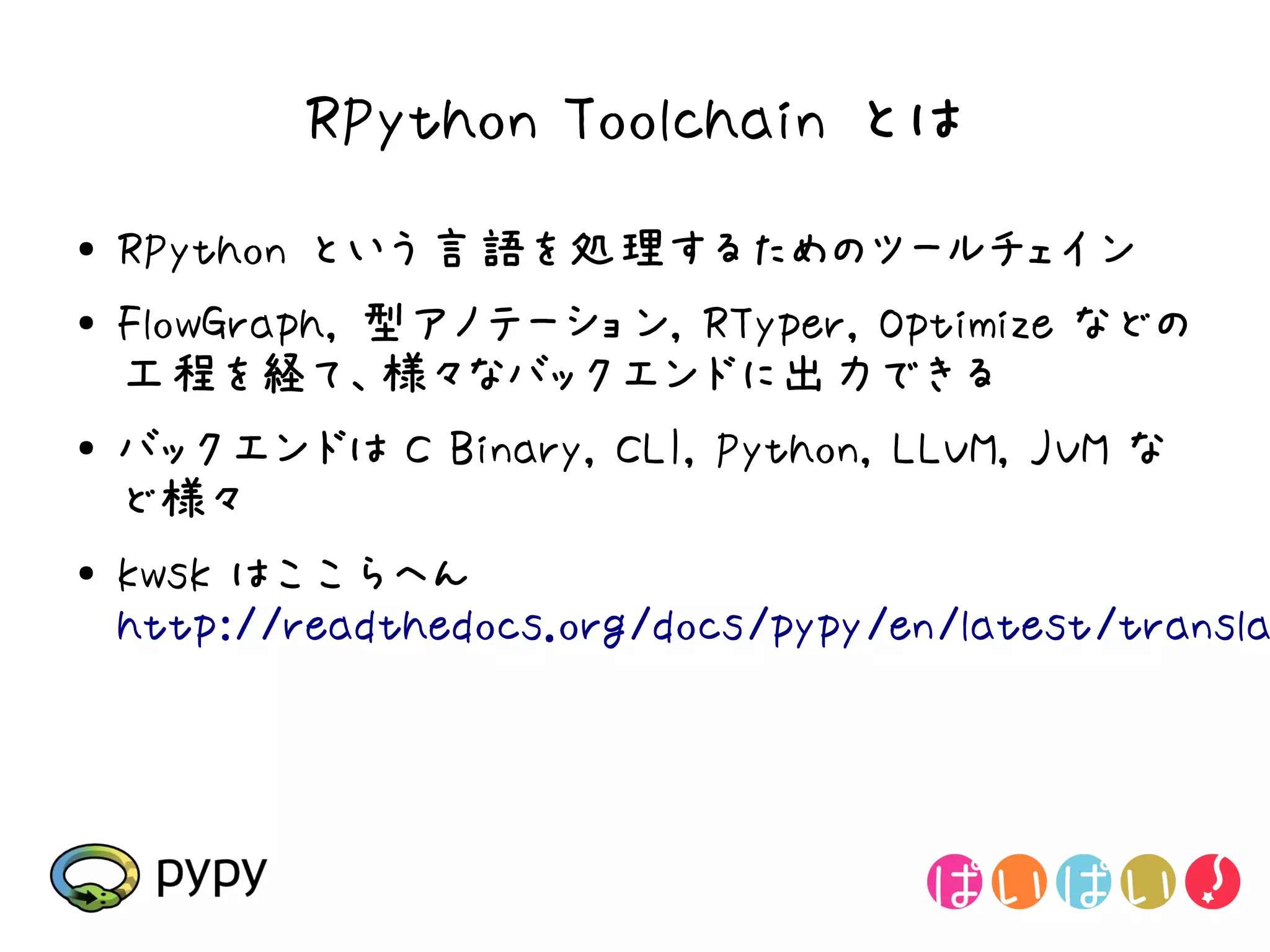 RPython Toolchain とは

• RPython という言語を処理するためのツールチェイン

• FlowGraph, 型アノテーション, RTyper, Optimize などの工程を経て、様々なバックエンドに出力できる

• バックエンドは C Binary, CLI, Python, LLVM, JVM など様々

• kwsk はここらへん http://readthedocs.org/docs/pypy/en/latest/transla

pypy

ぱいぱい!